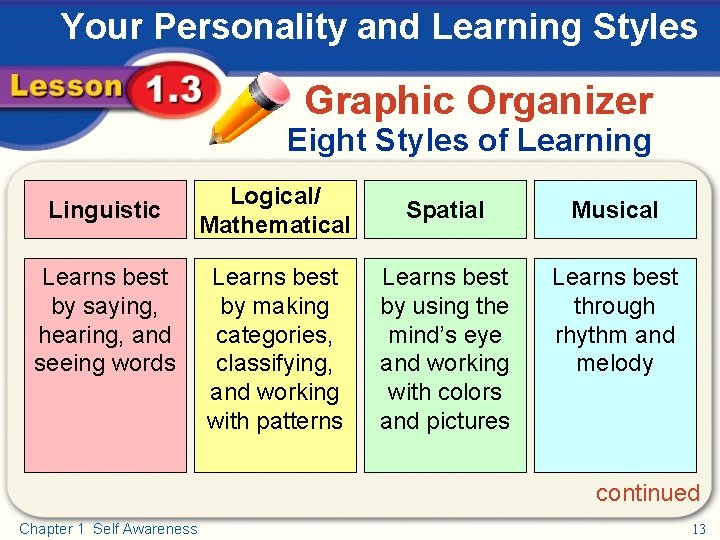 Your Personality and Learning Styles

Lesson 1.3

Graphic Organizer
Eight Styles of Learning

| Linguistic | Logical/ Mathematical | Spatial | Musical |
|---|---|---|---|
| Learns best by saying, hearing, and seeing words | Learns best by making categories, classifying, and working with patterns | Learns best by using the mind's eye and working with colors and pictures | Learns best through rhythm and melody |

continued

Chapter 1 Self Awareness

13